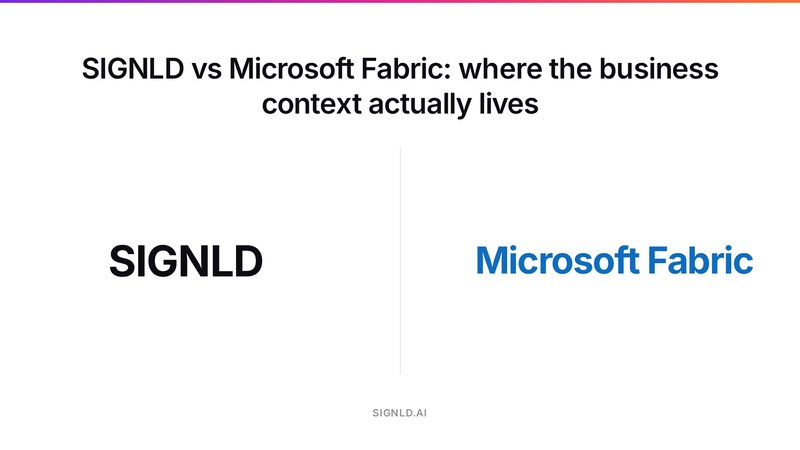 SIGNLD vs Microsoft Fabric: where the business context actually lives

SIGNLD

Microsoft Fabric

SIGNLD.AI